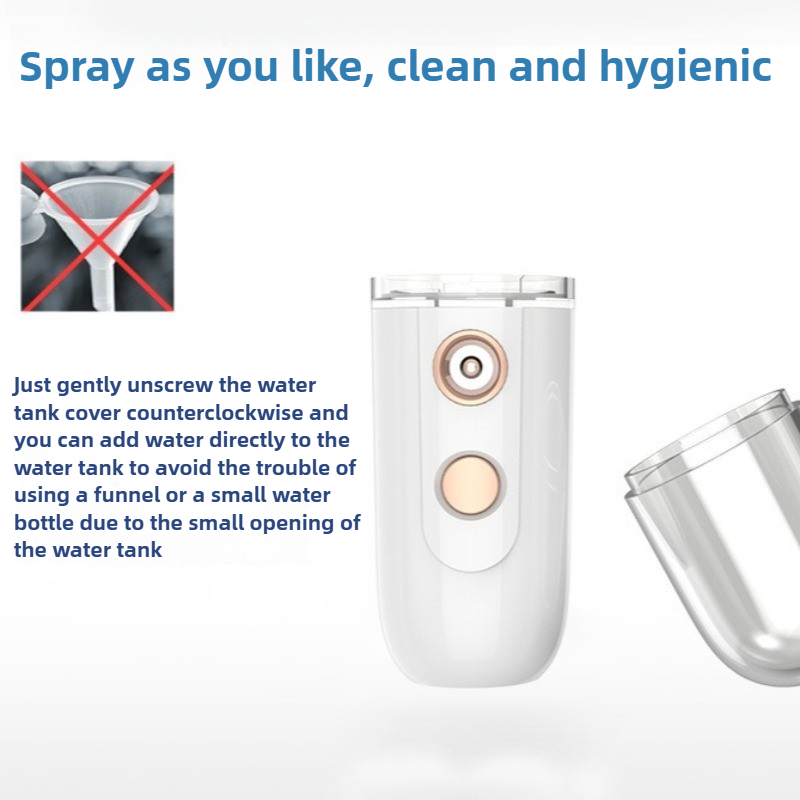 Spray as you like, clean and hygienic

Just gently unscrew the water tank cover counterclockwise and you can add water directly to the water tank to avoid the trouble of using a funnel or a small water bottle due to the small opening of the water tank